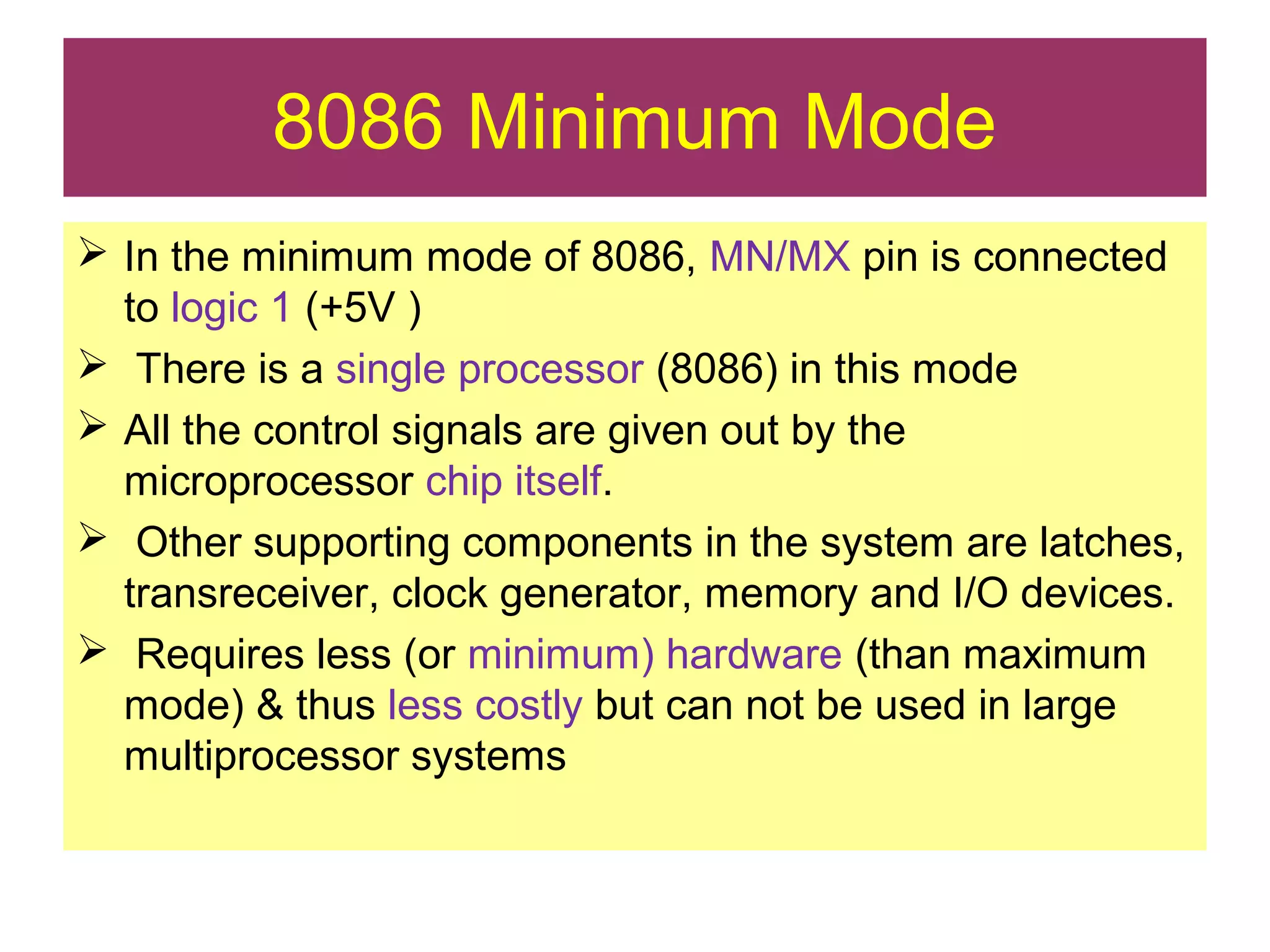 8086 Minimum Mode

➢ In the minimum mode of 8086, MN/MX pin is connected to logic 1 (+5V )

➢ There is a single processor (8086) in this mode

➢ All the control signals are given out by the microprocessor chip itself.

➢ Other supporting components in the system are latches, transreceiver, clock generator, memory and I/O devices.

➢ Requires less (or minimum) hardware (than maximum mode) & thus less costly but can not be used in large multiprocessor systems